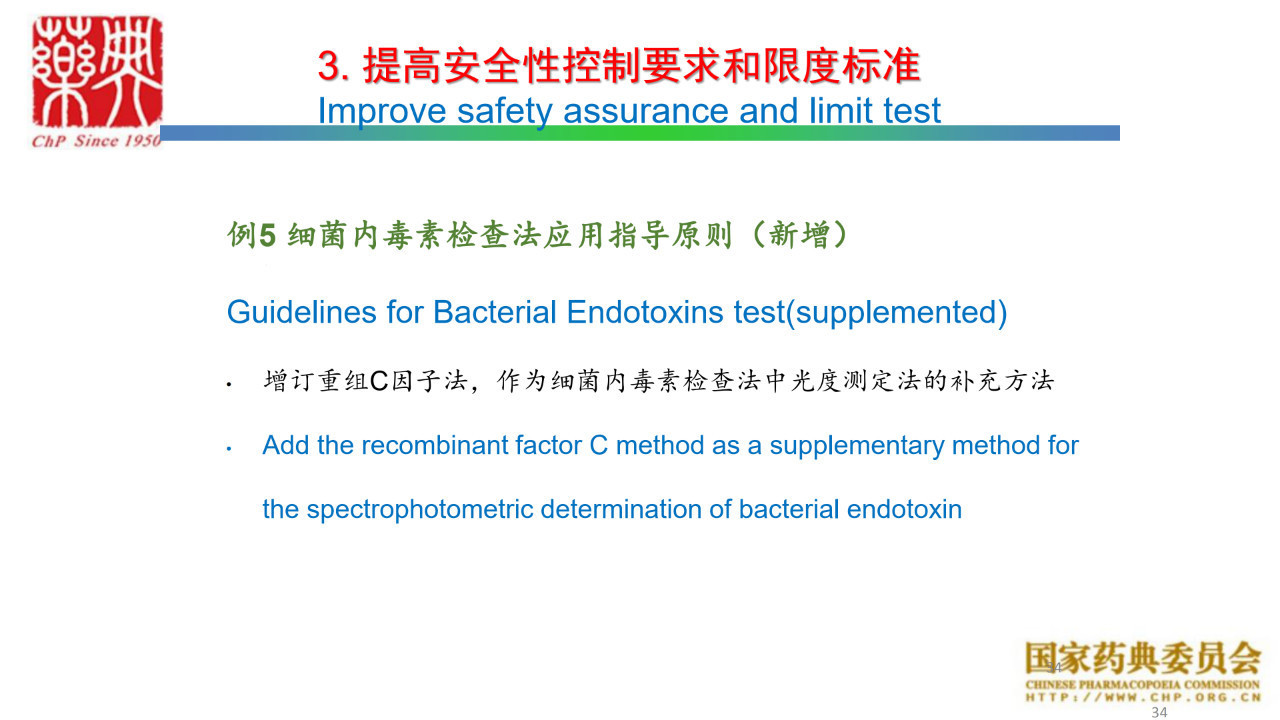 藥典

ChP Since 1950

3. 提高安全性控制要求和限度标准
Improve safety assurance and limit test

例5 细菌内毒素检查法应用指导原则（新增）

Guidelines for Bacterial Endotoxins test(supplemented)

• 增订重组C因子法，作为细菌内毒素检查法中光度测定法的补充方法

• Add the recombinant factor C method as a supplementary method for the spectrophotometric determination of bacterial endotoxin

34

国家药典委员会
CHINESE PHARMACOPOEIA COMMISSION
HTTP://WWW.CHP.ORG.CN

34